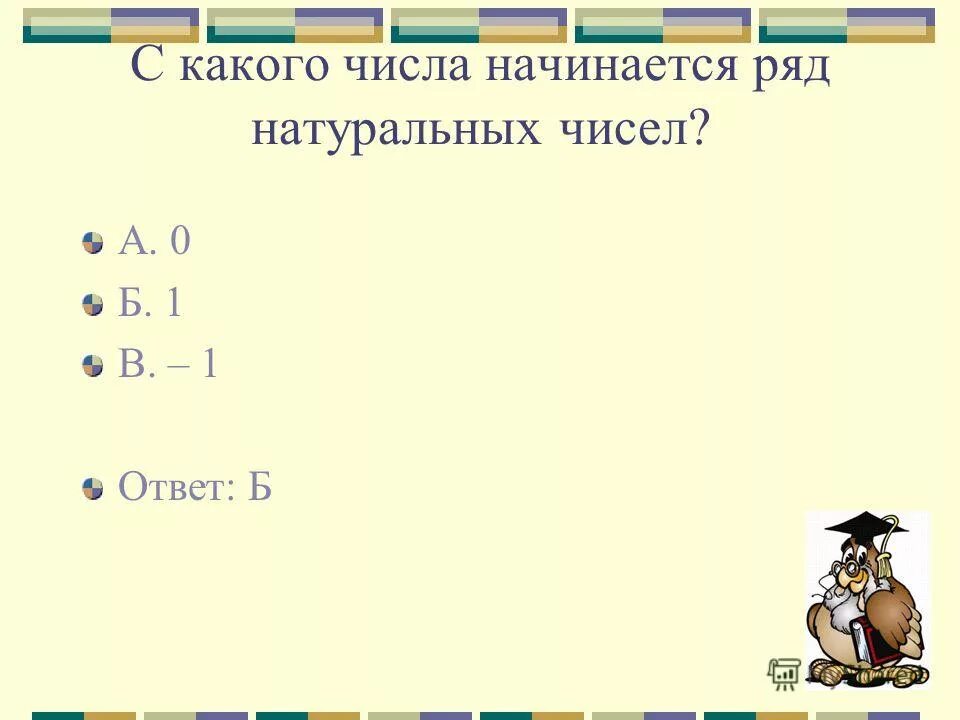 С какого числа начинается ряд натуральных чисел?

А. 0
Б. 1
В. – 1

Ответ: Б